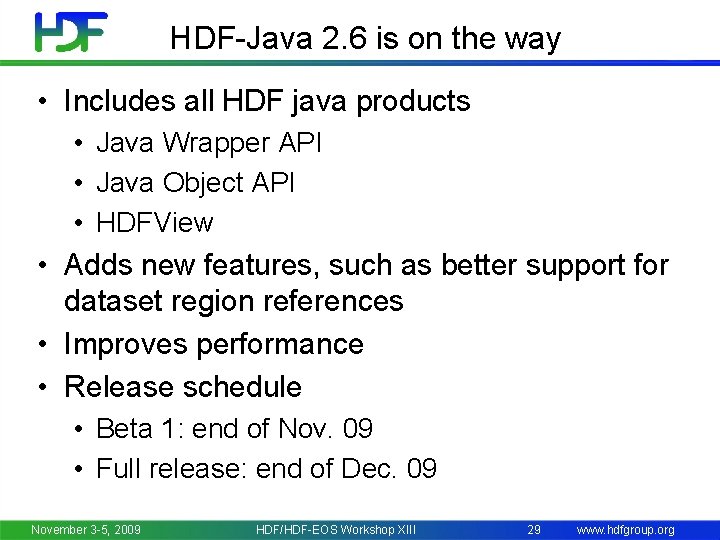 HDF

HDF-Java 2.6 is on the way

• Includes all HDF java products
  • Java Wrapper API
  • Java Object API
  • HDFView
• Adds new features, such as better support for dataset region references
• Improves performance
• Release schedule
  • Beta 1: end of Nov. 09
  • Full release: end of Dec. 09

November 3-5, 2009 HDF/HDF-EOS Workshop XIII 29 www.hdfgroup.org